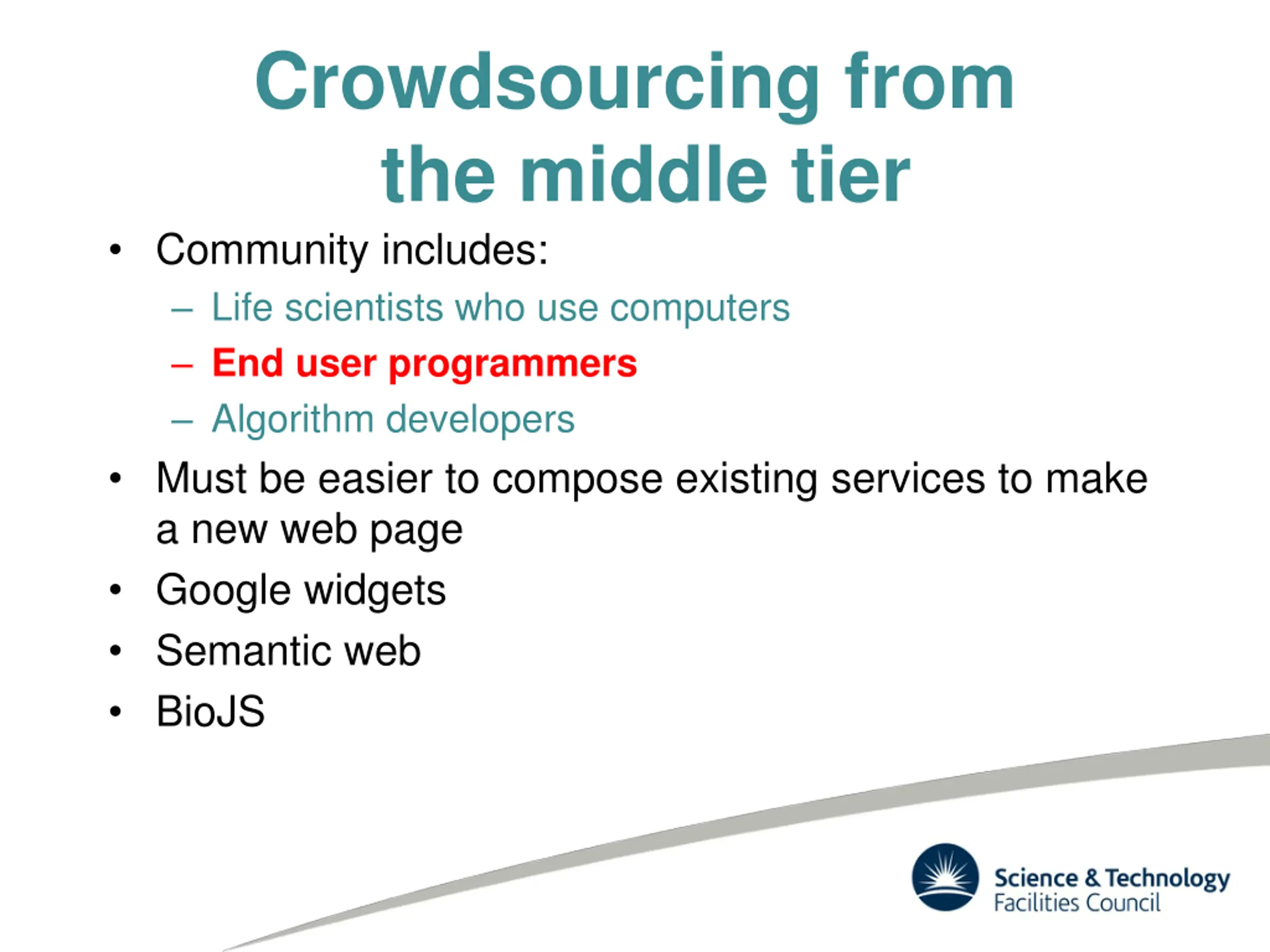 Crowdsourcing from the middle tier

• Community includes:
– Life scientists who use computers
– End user programmers
– Algorithm developers
• Must be easier to compose existing services to make a new web page
• Google widgets
• Semantic web
• BioJS

Science & Technology Facilities Council